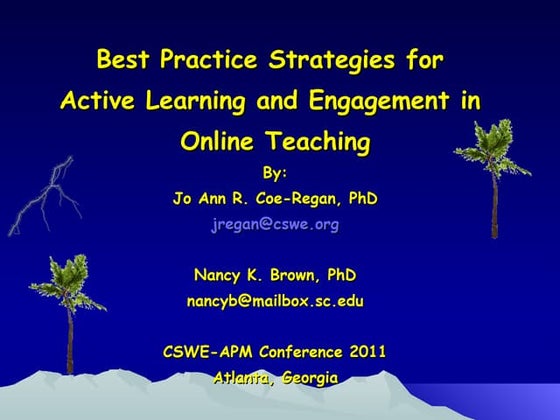 Best Practice Strategies for Active Learning and Engagement in Online Teaching

By:

Jo Ann R. Coe-Regan, PhD

jregan@cswe.org

Nancy K. Brown, PhD

nancyb@mailbox.sc.edu

CSWE-APM Conference 2011

Atlanta, Georgia